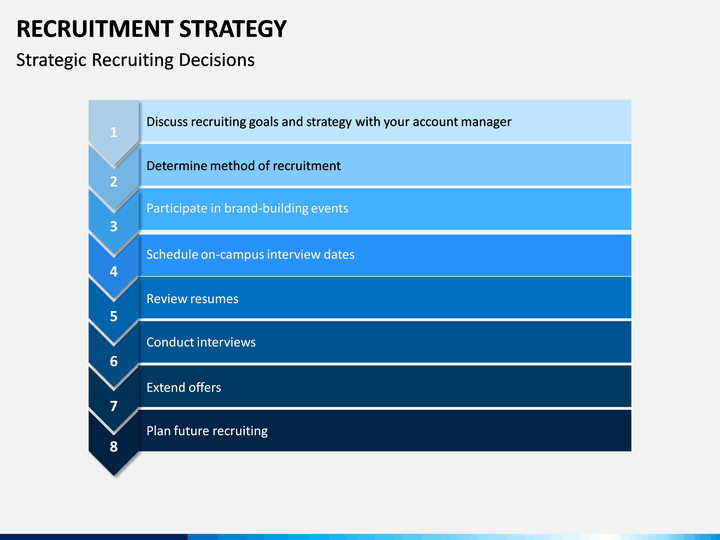 RECRUITMENT STRATEGY
Strategic Recruiting Decisions

1
Discuss recruiting goals and strategy with your account manager

2
Determine method of recruitment

3
Participate in brand-building events

4
Schedule on-campus interview dates

5
Review resumes

6
Conduct interviews

7
Extend offers

8
Plan future recruiting